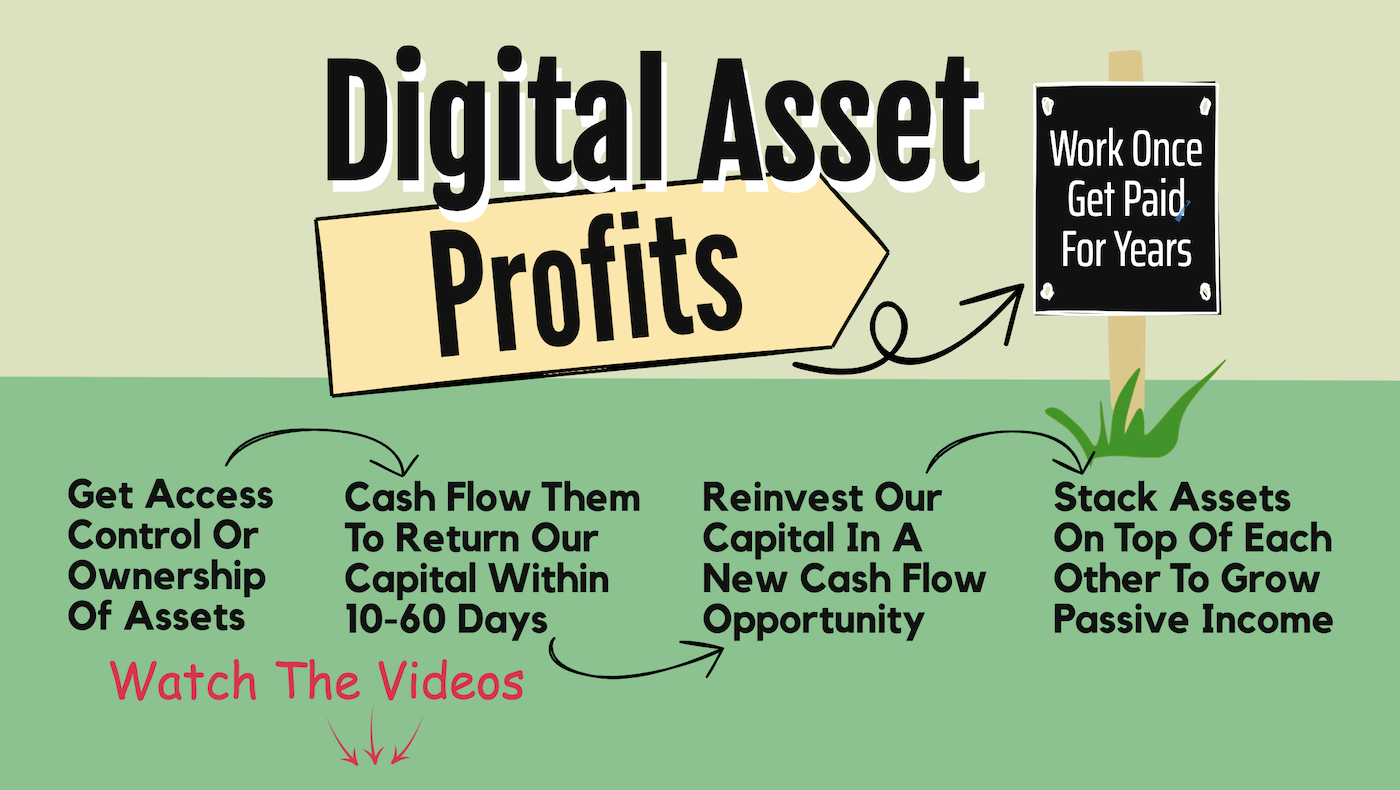 Digital Asset

Profits

Work Once
Get Paid
For Years

Get Access Control Or Ownership Of Assets

Cash Flow Them To Return Our Capital Within 10-60 Days

Reinvest Our Capital In A New Cash Flow Opportunity

Stack Assets On Top Of Each Other To Grow Passive Income

Watch The Videos